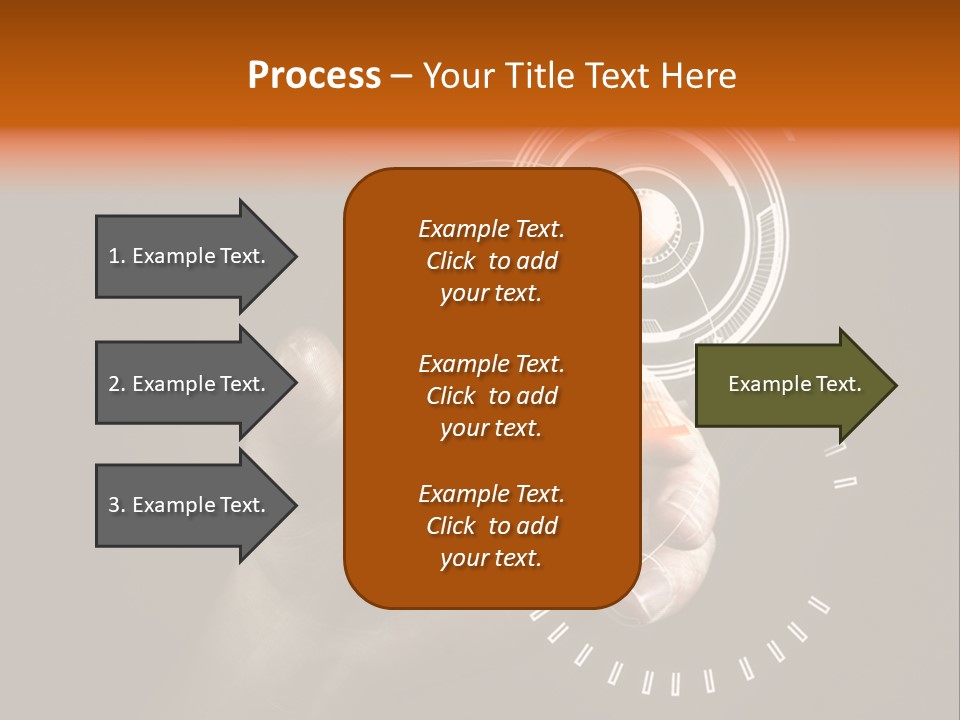 Process – Your Title Text Here

1. Example Text.

2. Example Text.

3. Example Text.

Example Text. Click to add your text.

Example Text. Click to add your text.

Example Text. Click to add your text.

Example Text.